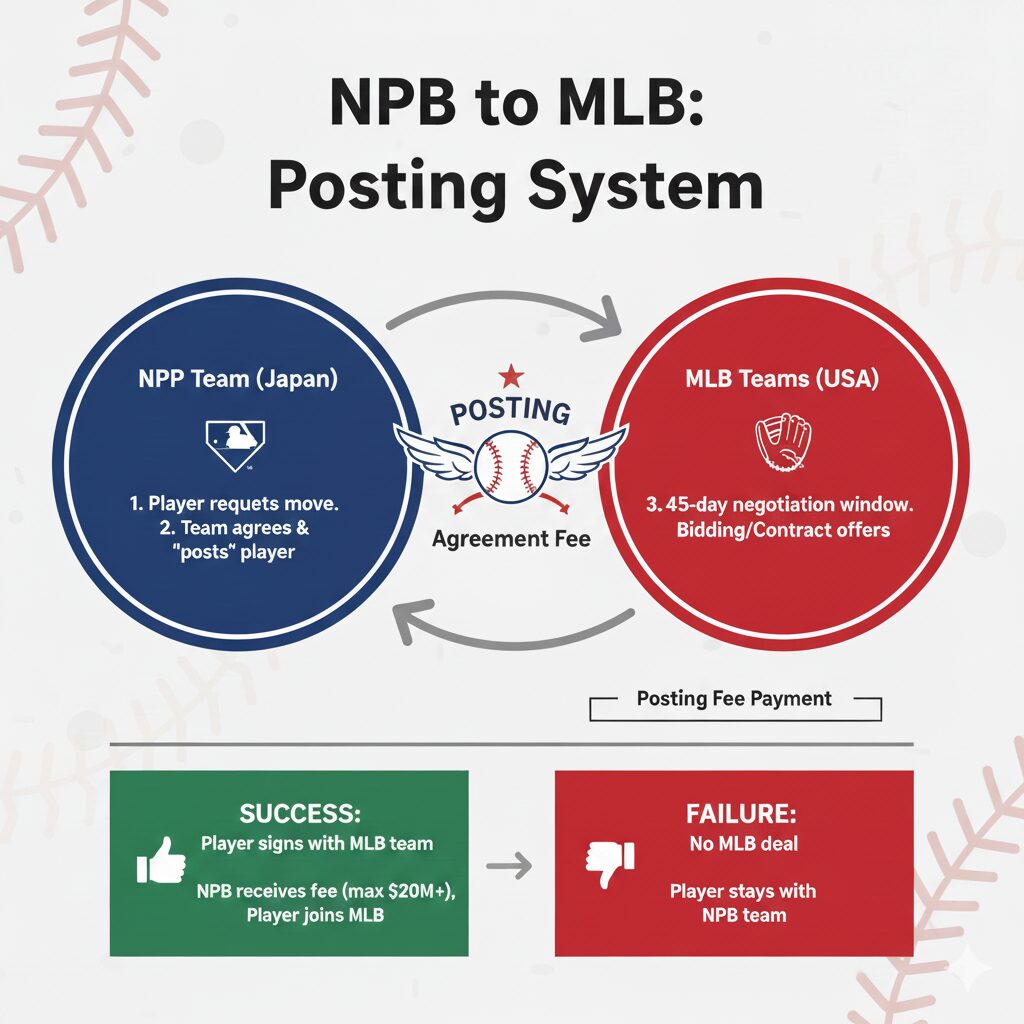 NPB to MLB:
Posting System

NPP Team (Japan)

1. Player requets move.
2. Team agrees & "posts" player

POSTING

Agreement Fee

MLB Teams (USA)

3. 45-day negotiation window. Bidding/Contract offers

Posting Fee Payment

SUCCESS:
Player signs with MLB team

NPB receives fee (max $20M+), Player joins MLB

FAILURE:
No MLB deal

Player stays with NPB team